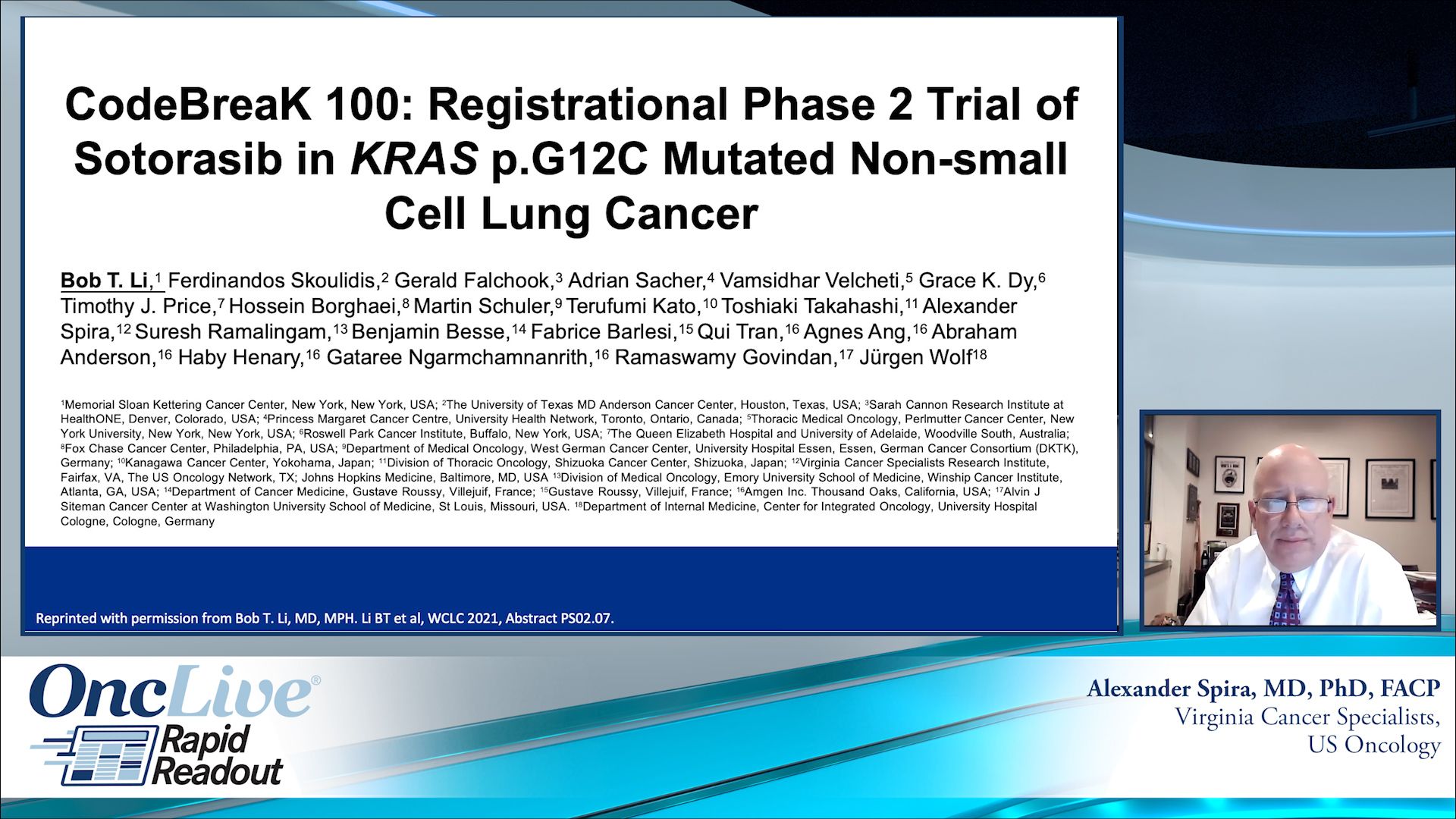 CodeBreaK 100: Registrational Phase 2 Trial of Sotorasib in KRAS p.G12C Mutated Non-small Cell Lung Cancer

Bob T. Li,$^1$ Ferdinandos Skoulidis,$^2$ Gerald Falchook,$^3$ Adrian Sacher,$^4$ Vamsidhar Velcheti,$^5$ Grace K. Dy,$^6$ Timothy J. Price,$^7$ Hossein Borghaei,$^8$ Martin Schuler,$^9$ Terufumi Kato,$^{10}$ Toshiaki Takahashi,$^{11}$ Alexander Spira,$^{12}$ Suresh Ramalingam,$^{13}$ Benjamin Besse,$^{14}$ Fabrice Barlesi,$^{15}$ Qui Tran,$^{16}$ Agnes Ang,$^{16}$ Abraham Anderson,$^{16}$ Haby Henary,$^{16}$ Gataree Ngarmchamnanrith,$^{16}$ Ramaswamy Govindan,$^{17}$ Jürgen Wolf$^{18}$

$^1$Memorial Sloan Kettering Cancer Center, New York, New York, USA; $^2$The University of Texas MD Anderson Cancer Center, Houston, Texas, USA; $^3$Sarah Cannon Research Institute at HealthONE, Denver, Colorado, USA; $^4$Princess Margaret Cancer Centre, University Health Network, Toronto, Ontario, Canada; $^5$Thoracic Medical Oncology, Perlmutter Cancer Center, New York University, New York, New York, USA; $^6$Roswell Park Cancer Institute, Buffalo, New York, USA; $^7$The Queen Elizabeth Hospital and University of Adelaide, Woodville South, Australia; $^8$Fox Chase Cancer Center, Philadelphia, PA, USA; $^9$Department of Medical Oncology, West German Cancer Center, University Hospital Essen, Essen, German Cancer Consortium (DKTK), Germany; $^{10}$Kanagawa Cancer Center, Yokohama, Japan; $^{11}$Division of Thoracic Oncology, Shizuoka Cancer Center, Shizuoka, Japan; $^{12}$Virginia Cancer Specialists Research Institute, Fairfax, VA, The US Oncology Network, TX; Johns Hopkins Medicine, Baltimore, MD, USA $^{13}$Division of Medical Oncology, Emory University School of Medicine, Winship Cancer Institute, Atlanta, GA, USA; $^{14}$Department of Cancer Medicine, Gustave Roussy, Villejuif, France; $^{15}$Gustave Roussy, Villejuif, France; $^{16}$Amgen Inc. Thousand Oaks, California, USA; $^{17}$Alvin J Siteman Cancer Center at Washington University School of Medicine, St Louis, Missouri, USA. $^{18}$Department of Internal Medicine, Center for Integrated Oncology, University Hospital Cologne, Cologne, Germany

Reprinted with permission from Bob T. Li, MD, MPH. Li BT et al, WCLC 2021, Abstract PS02.07.

OncLive® Rapid Readout

Alexander Spira, MD, PhD, FACP
Virginia Cancer Specialists,
US Oncology